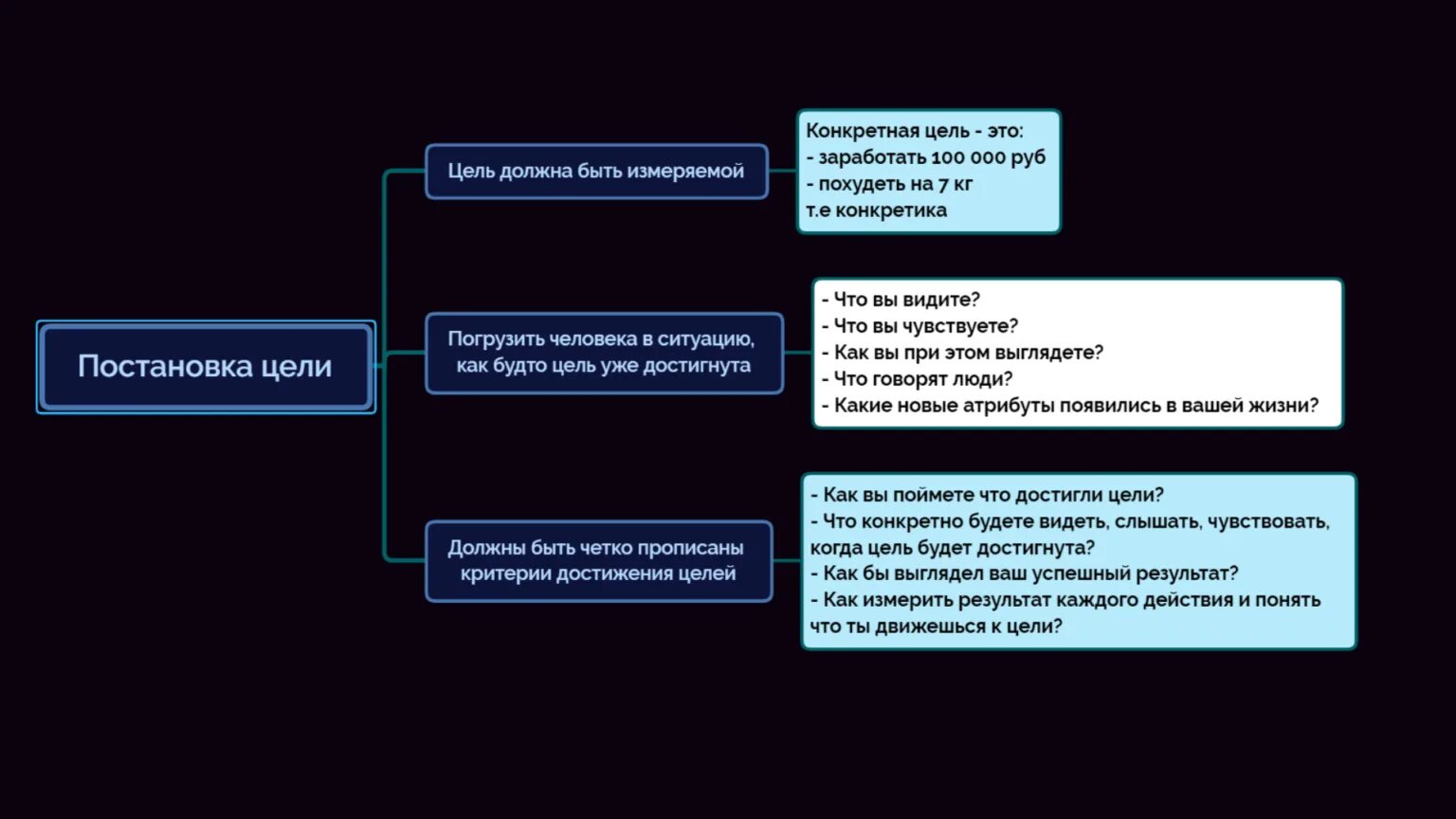 Постановка цели

Цель должна быть измеряемой

Конкретная цель - это:
- заработать 100 000 руб
- похудеть на 7 кг
т.е конкретика

Погрузить человека в ситуацию, как будто цель уже достигнута

- Что вы видите?
- Что вы чувствуете?
- Как вы при этом выглядете?
- Что говорят люди?
- Какие новые атрибуты появились в вашей жизни?

Должны быть четко прописаны критерии достижения целей

- Как вы поймете что достигли цели?
- Что конкретно будете видеть, слышать, чувствовать, когда цель будет достигнута?
- Как бы выглядел ваш успешный результат?
- Как измерить результат каждого действия и понять что ты движешься к цели?